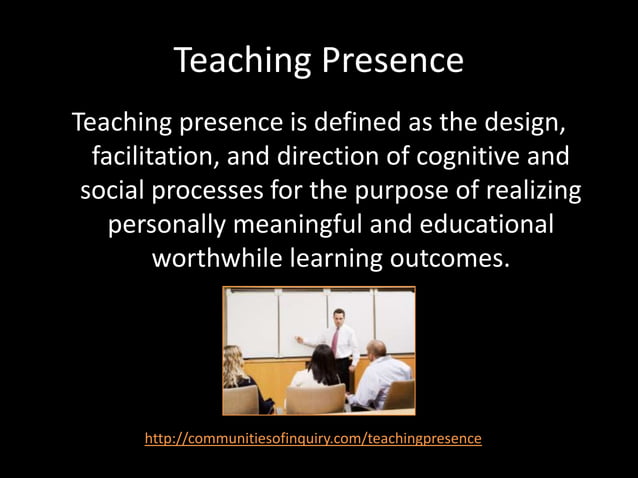 Teaching Presence

Teaching presence is defined as the design, facilitation, and direction of cognitive and social processes for the purpose of realizing personally meaningful and educational worthwhile learning outcomes.

http://communitiesofinquiry.com/teachingpresence